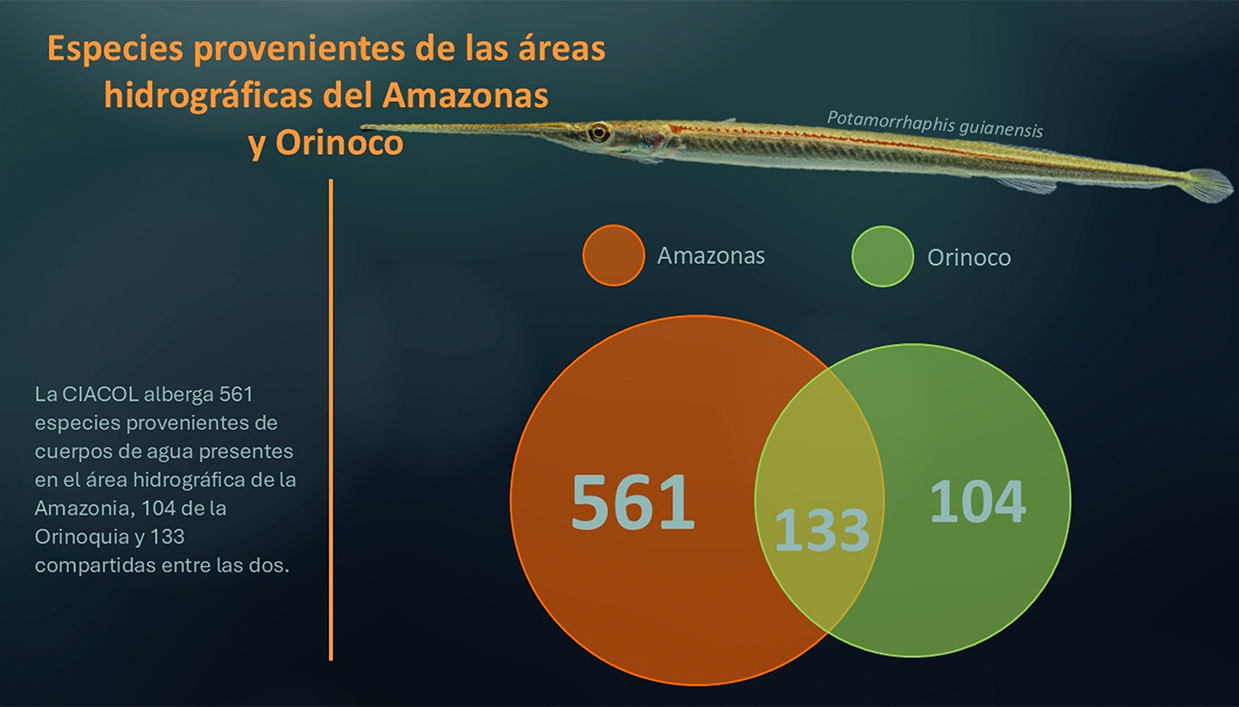 Especies provenientes de las áreas hidrográficas del Amazonas y Orinoco

Potamorrhaphis guianensis

Amazonas

Orinoco

La CIACOL alberga 561 especies provenientes de cuerpos de agua presentes en el área hidrográfica de la Amazonia, 104 de la Orinoquia y 133 compartidas entre las dos.

561

133

104